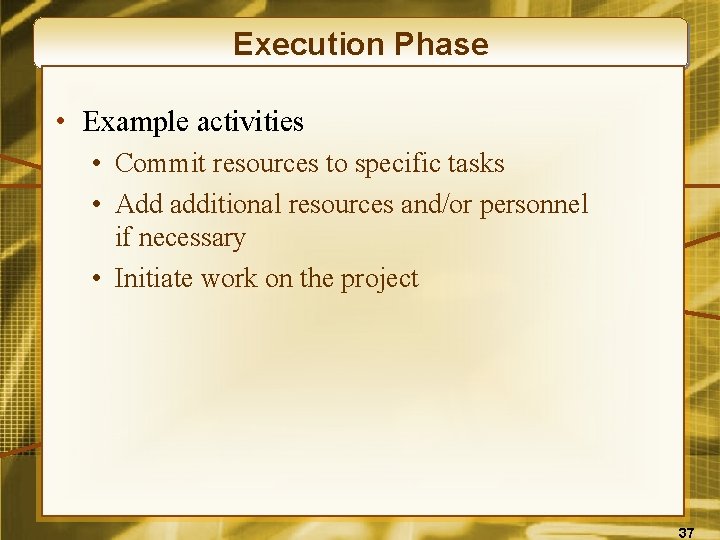 Execution Phase

• Example activities
  • Commit resources to specific tasks
  • Add additional resources and/or personnel if necessary
  • Initiate work on the project

37